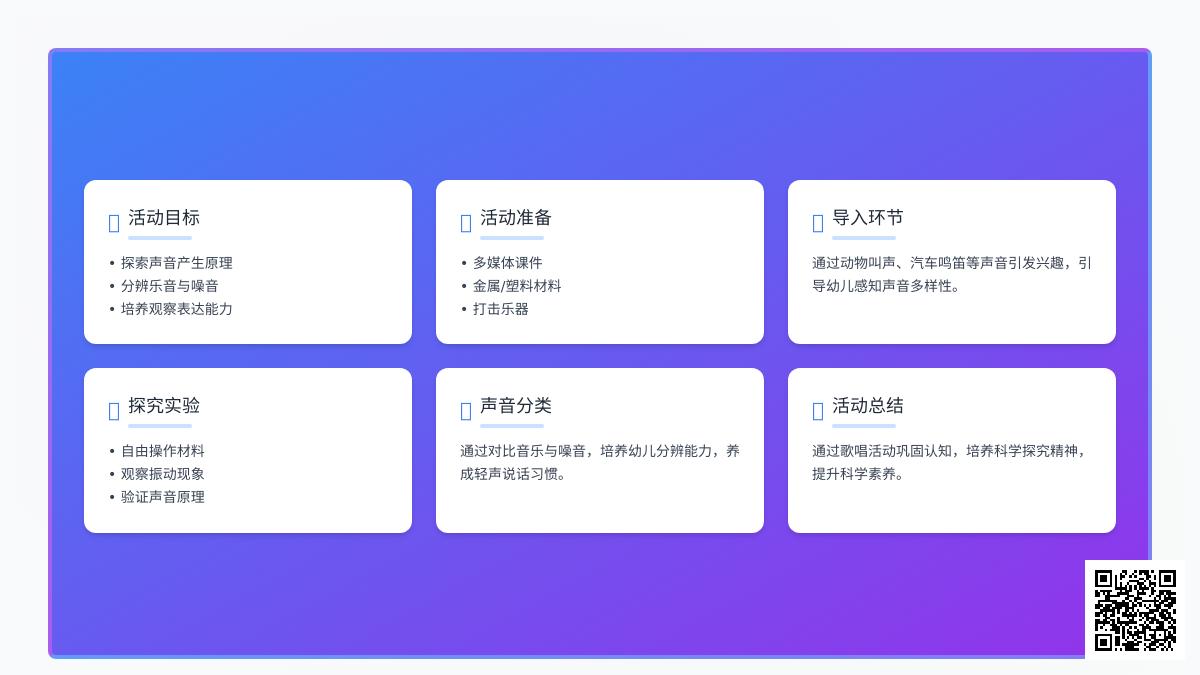 活动目标

• 探索声音产生原理
• 分辨乐音与噪音
• 培养观察表达能力

活动准备

• 多媒体课件
• 金属/塑料材料
• 打击乐器

导入环节

通过动物叫声、汽车鸣笛等声音引发兴趣，引导幼儿感知声音多样性。

探究实验

• 自由操作材料
• 观察振动现象
• 验证声音原理

声音分类

通过对比音乐与噪音，培养幼儿分辨能力，养成轻声说话习惯。

活动总结

通过歌唱活动巩固认知，培养科学探究精神，提升科学素养。